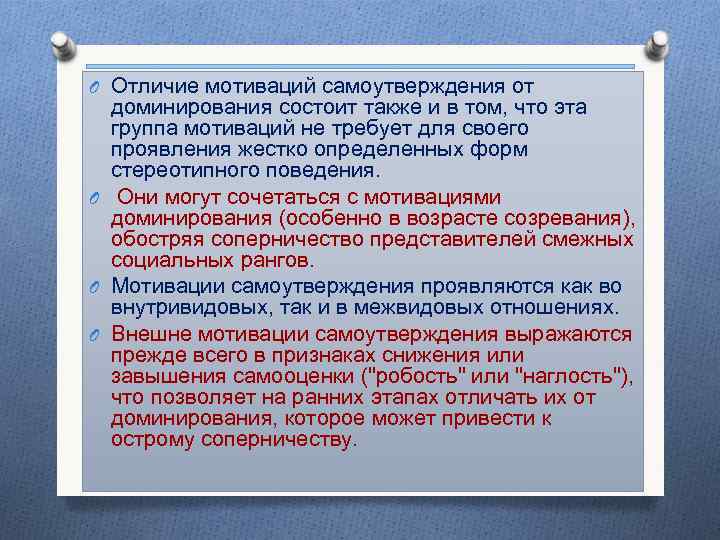 Отличие мотиваций самоутверждения от доминирования состоит также и в том, что эта группа мотиваций не требует для своего проявления жестко определенных форм стереотипного поведения.

Они могут сочетаться с мотивациями доминирования (особенно в возрасте созревания), обостряя соперничество представителей смежных социальных рангов.

Мотивации самоутверждения проявляются как во внутривидовых, так и в межвидовых отношениях.

Внешне мотивации самоутверждения выражаются прежде всего в признаках снижения или завышения самооценки ("робость" или "наглость"), что позволяет на ранних этапах отличать их от доминирования, которое может привести к острому соперничеству.